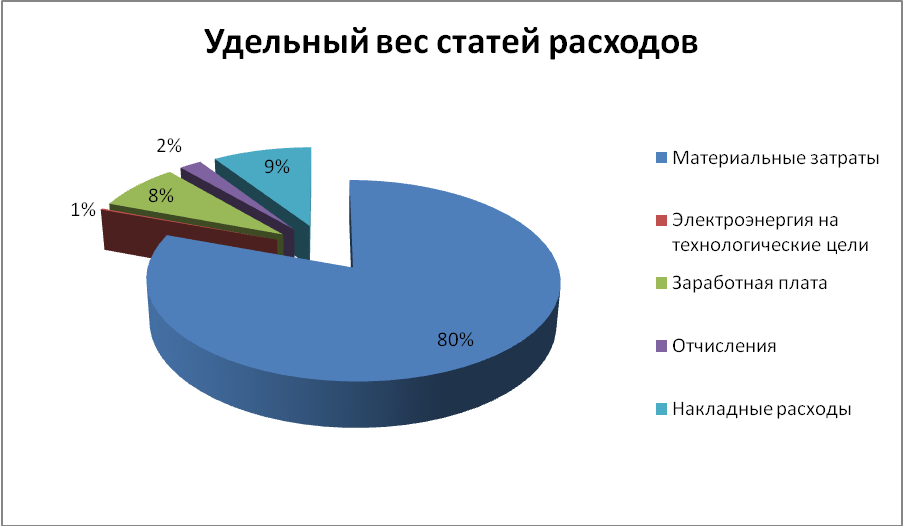 Удельный вес статей расходов

2%
9%
8%
1%
80%

Материальные затраты
Электроэнергия на технологические цели
Заработная плата
Отчисления
Накладные расходы